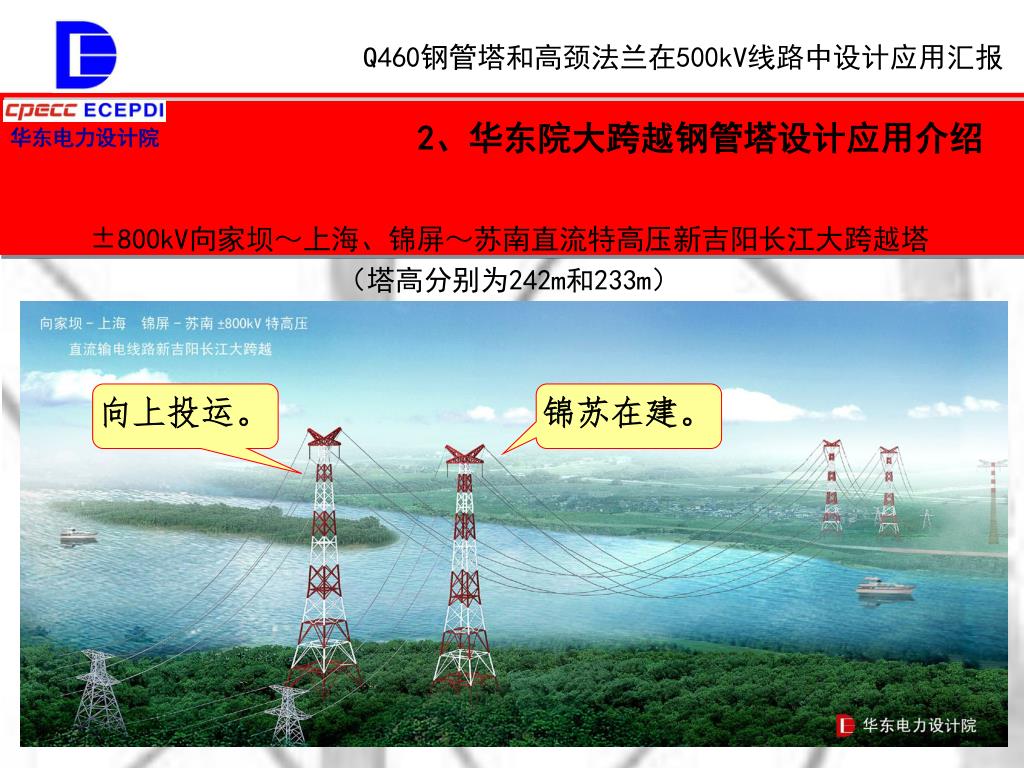 Q460钢管塔和高颈法兰在500kV线路中设计应用汇报

cpecc ECEPDI
华东电力设计院

2、华东院大跨越钢管塔设计应用介绍

±800kV向家坝～上海、锦屏～苏南直流特高压新吉阳长江大跨越塔
（塔高分别为242m和233m）

向家坝－上海　锦屏－苏南 ±800kV 特高压
直流输电线路新吉阳长江大跨越

向上投运。

锦苏在建。

华东电力设计院